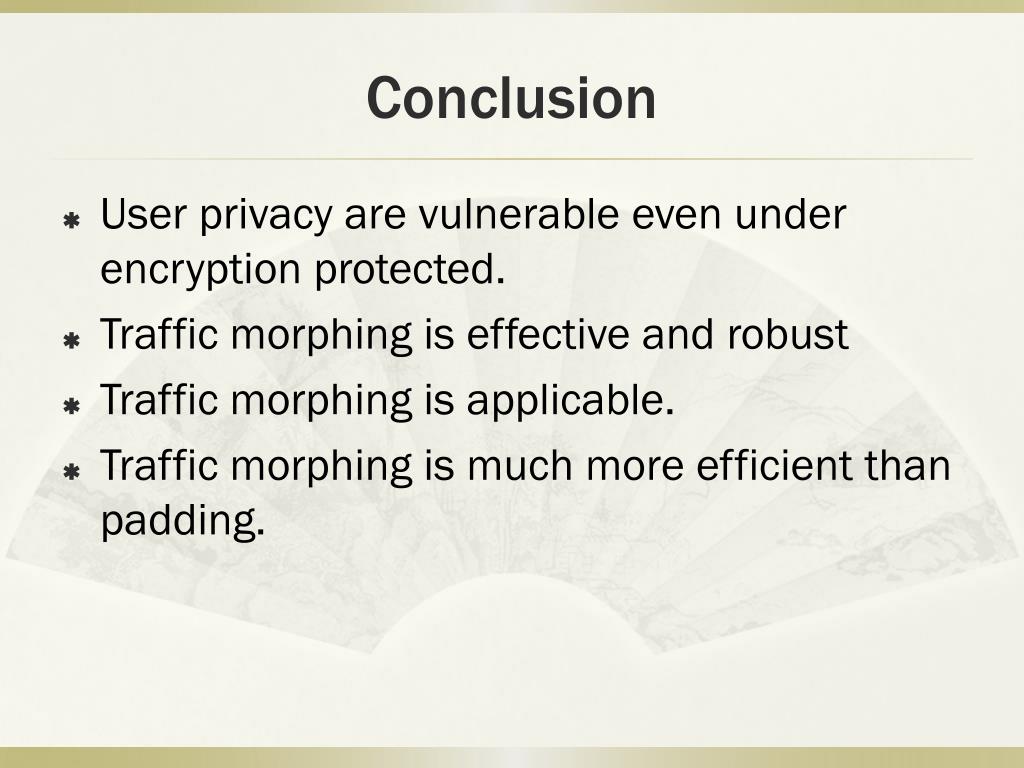 Conclusion

User privacy are vulnerable even under encryption protected.

Traffic morphing is effective and robust

Traffic morphing is applicable.

Traffic morphing is much more efficient than padding.